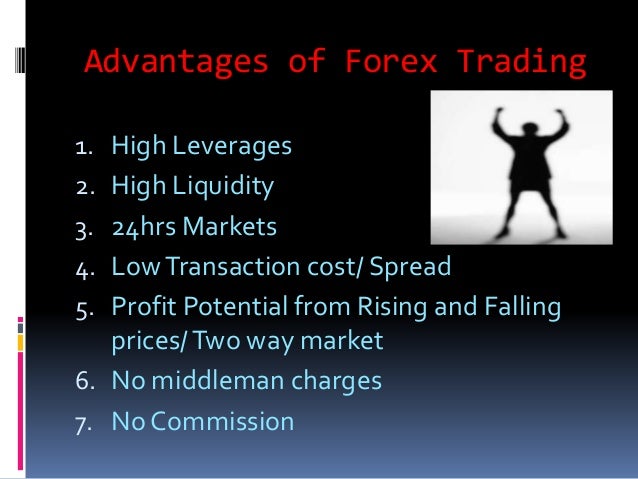 Advantages of Forex Trading

1. High Leverages
2. High Liquidity
3. 24hrs Markets
4. Low Transaction cost/ Spread
5. Profit Potential from Rising and Falling prices/ Two way market
6. No middleman charges
7. No Commission